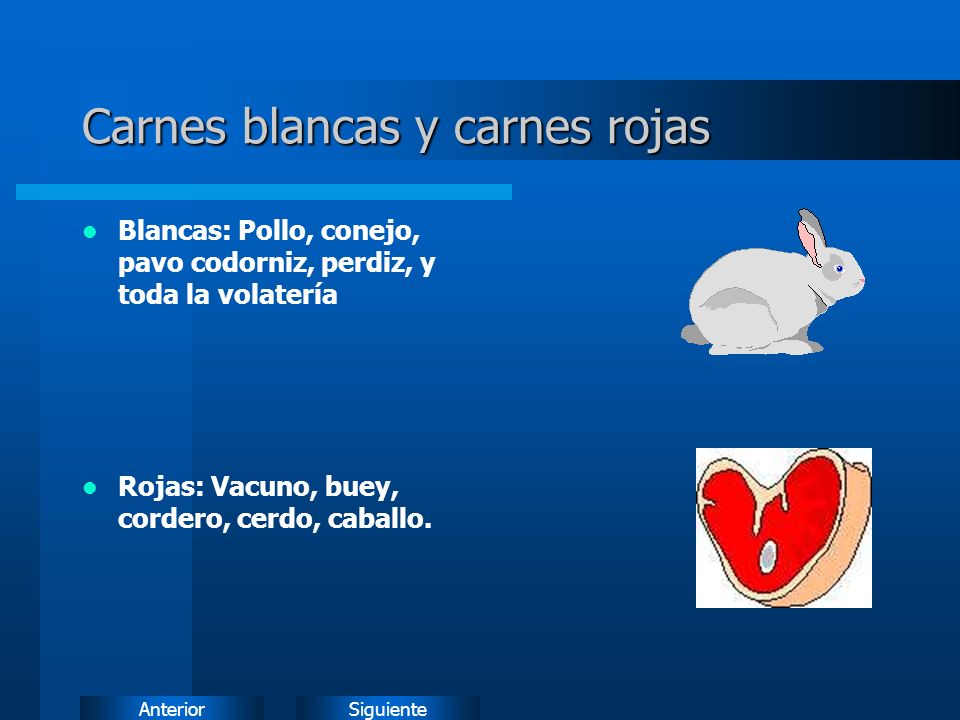 Carnes blancas y carnes rojas

- Blancas: Pollo, conejo, pavo codorniz, perdiz, y toda la volatería

- Rojas: Vacuno, buey, cordero, cerdo, caballo.

Anterior

Siguiente